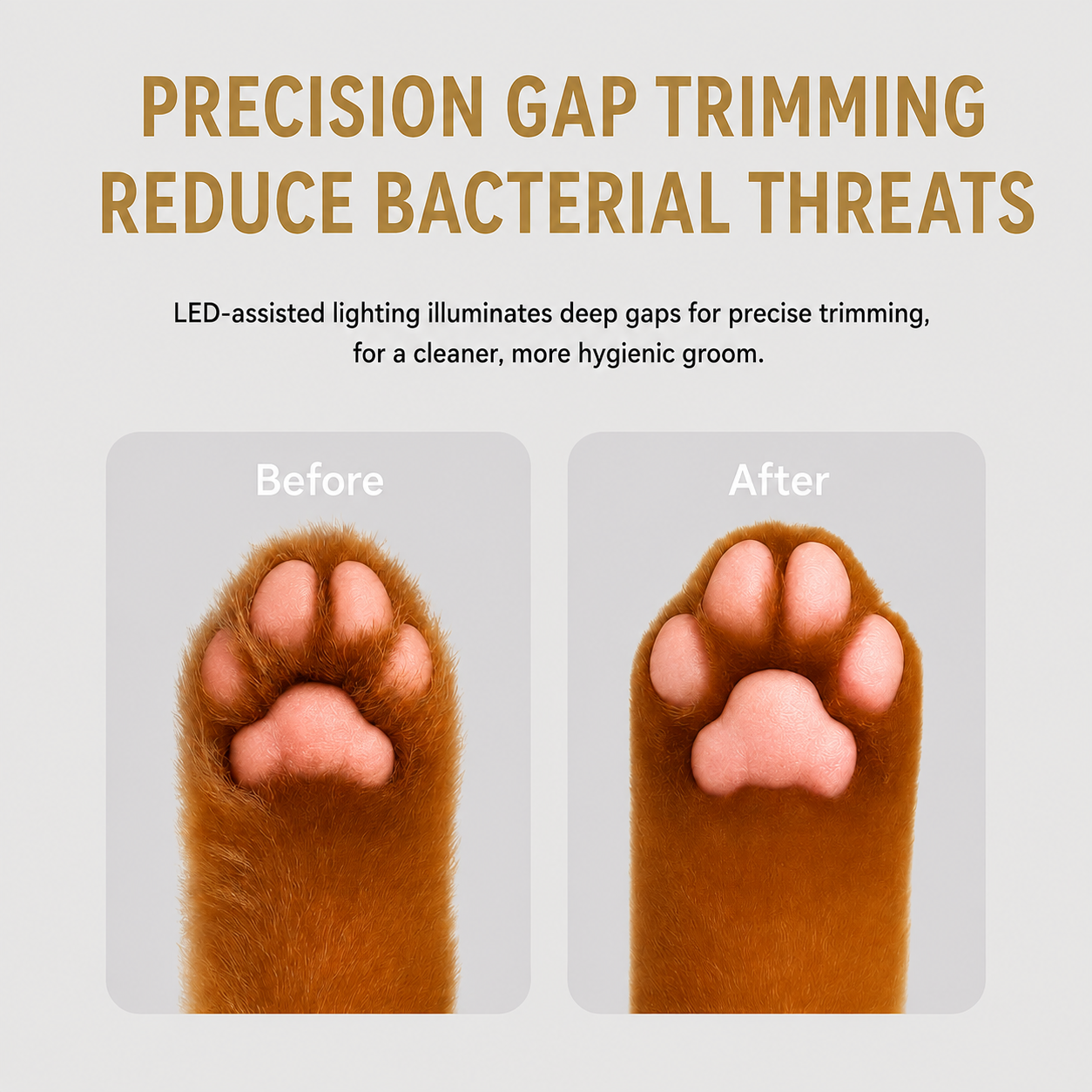 PRECISION GAP TRIMMING
REDUCE BACTERIAL THREATS

LED-assisted lighting illuminates deep gaps for precise trimming, for a cleaner, more hygienic groom.

Before

After